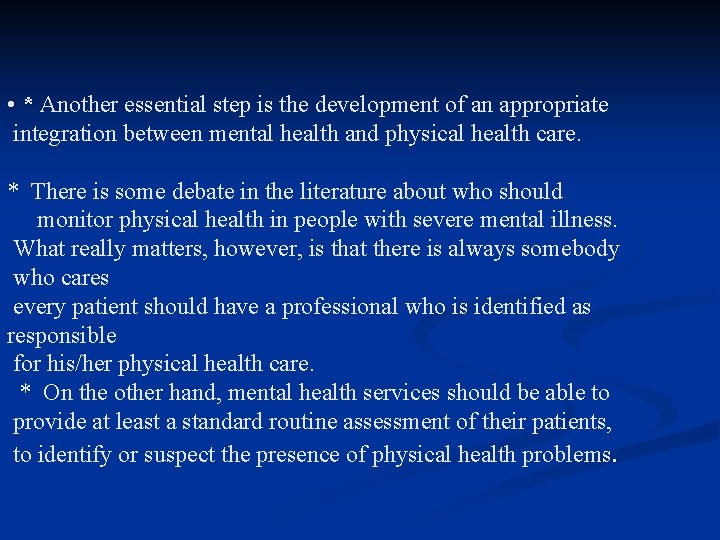 • * Another essential step is the development of an appropriate integration between mental health and physical health care.

* There is some debate in the literature about who should monitor physical health in people with severe mental illness. What really matters, however, is that there is always somebody who cares
every patient should have a professional who is identified as responsible
for his/her physical health care.
* On the other hand, mental health services should be able to provide at least a standard routine assessment of their patients, to identify or suspect the presence of physical health problems.